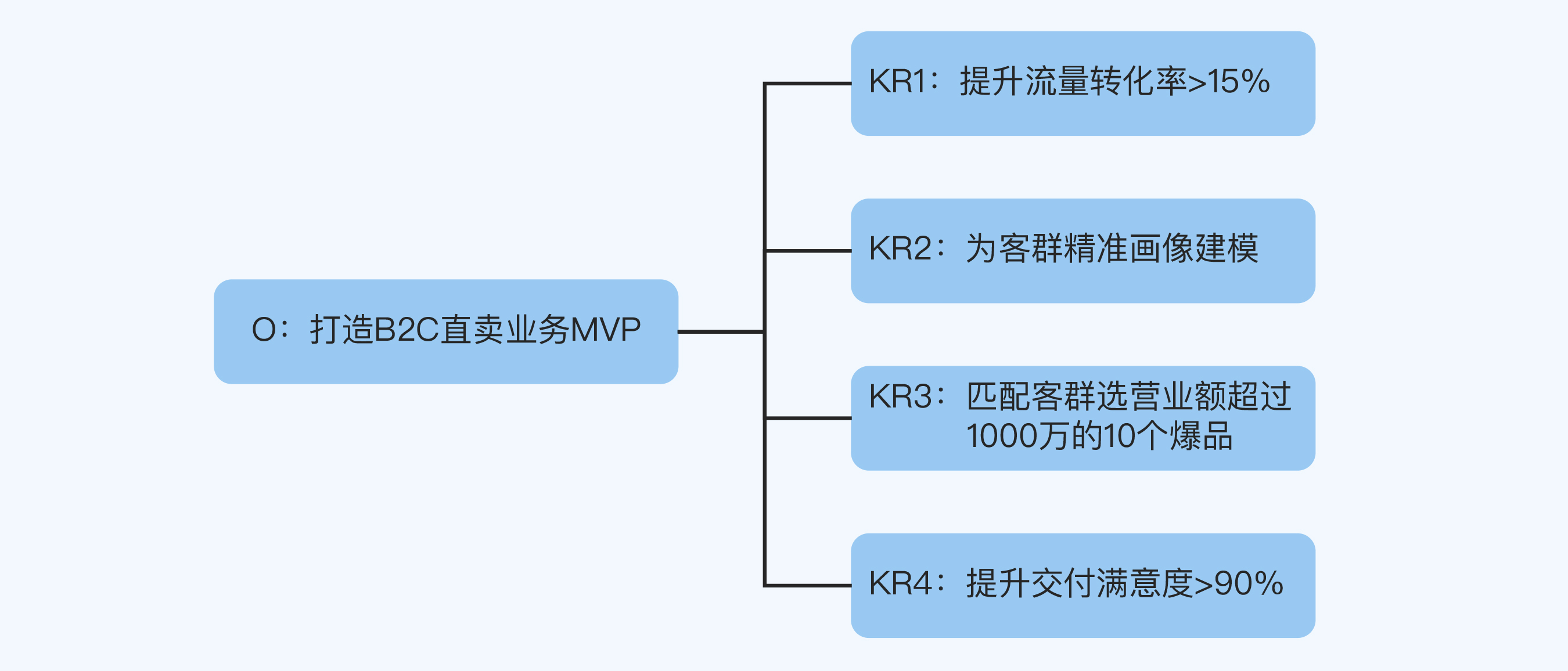 O：打造B2C直卖业务MVP

KR1：提升流量转化率>15%

KR2：为客群精准画像建模

KR3：匹配客群选营业额超过1000万的10个爆品

KR4：提升交付满意度>90%